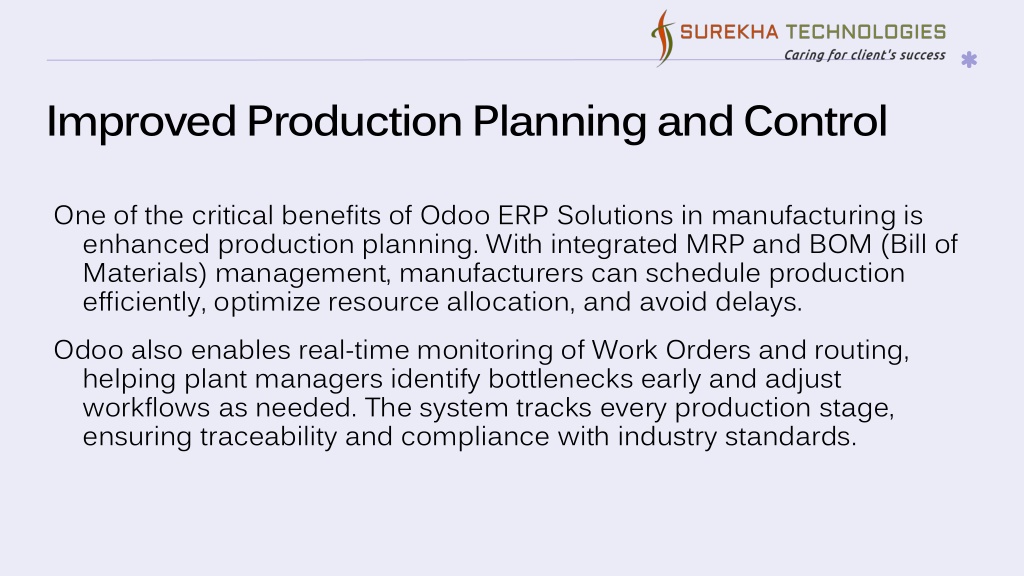 SUREKHA TECHNOLOGIES
Caring for client's success

Improved Production Planning and Control

One of the critical benefits of Odoo ERP Solutions in manufacturing is enhanced production planning. With integrated MRP and BOM (Bill of Materials) management, manufacturers can schedule production efficiently, optimize resource allocation, and avoid delays.

Odoo also enables real-time monitoring of Work Orders and routing, helping plant managers identify bottlenecks early and adjust workflows as needed. The system tracks every production stage, ensuring traceability and compliance with industry standards.